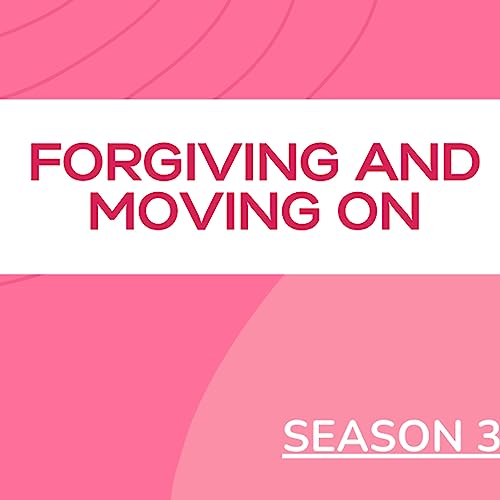 FORGIVING AND MOVING ON

SEASON 3